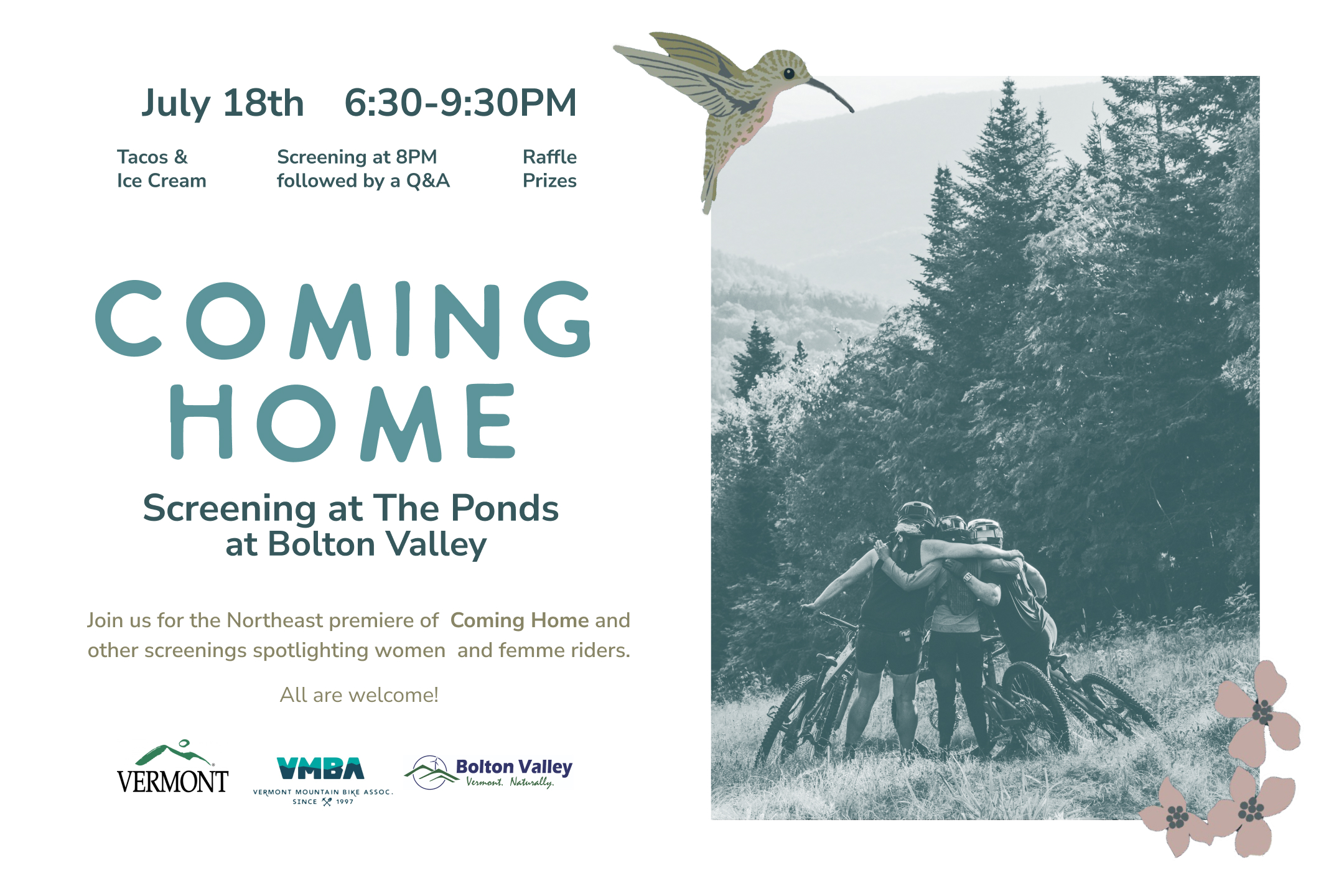 July 18th 6:30-9:30PM

Tacos & Ice Cream

Screening at 8PM followed by a Q&A

Raffle Prizes

COMING HOME

Screening at The Ponds at Bolton Valley

Join us for the Northeast premiere of Coming Home and other screenings spotlighting women and femme riders.

All are welcome!

VERMONT

VMBA
VERMONT MOUNTAIN BIKE ASSOC.
SINCE 1997

Bolton Valley
Vermont. Naturally.